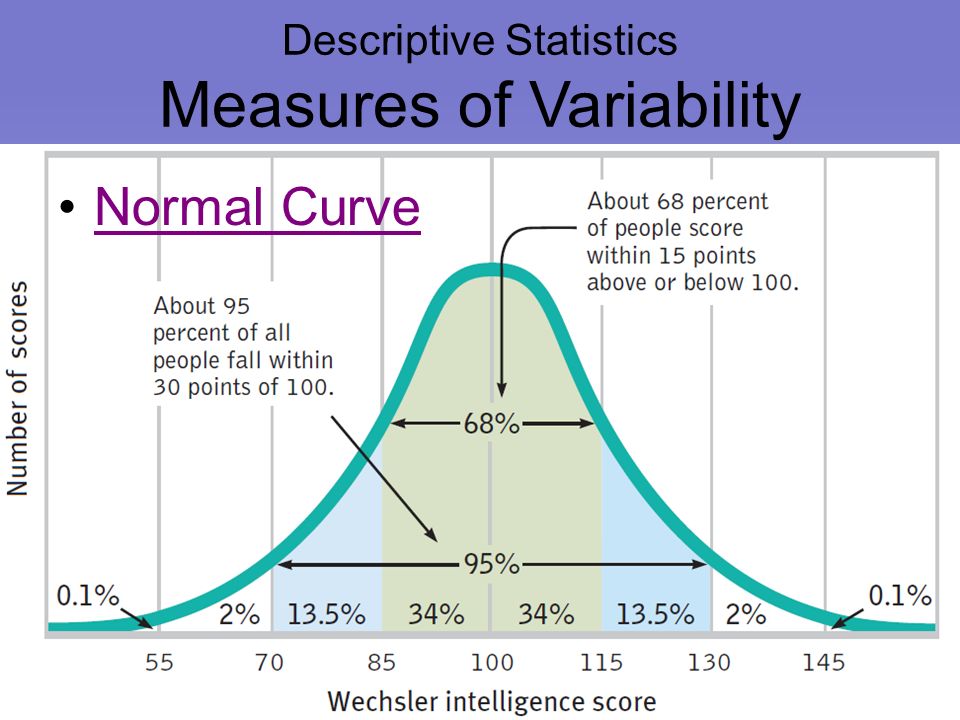 Descriptive Statistics
Measures of Variability

• Normal Curve

About 68 percent of people score within 15 points above or below 100.

About 95 percent of all people fall within 30 points of 100.

Number of scores

68%

95%

0.1% 2% 13.5% 34% 34% 13.5% 2% 0.1%

55 70 85 100 115 130 145

Wechsler intelligence score